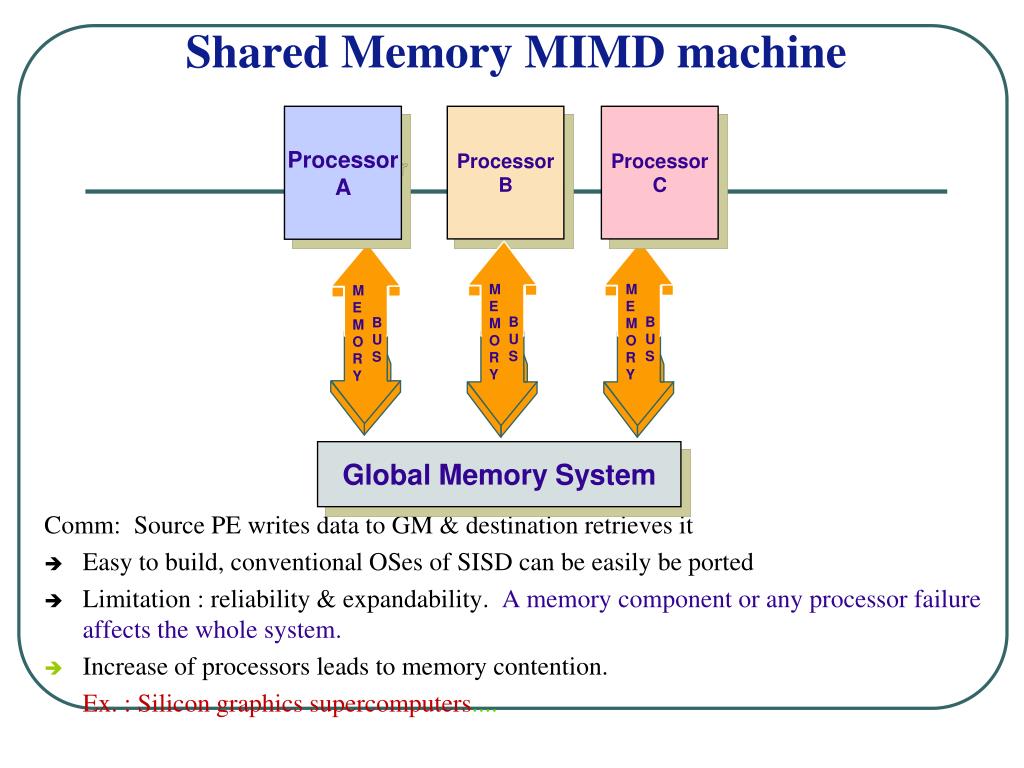 Shared Memory MIMD machine

Processor A

Processor B

Processor C

MEMORY BUS

MEMORY BUS

MEMORY BUS

Global Memory System

Comm: Source PE writes data to GM & destination retrieves it

➔ Easy to build, conventional OSes of SISD can be easily be ported

➔ Limitation : reliability & expandability. A memory component or any processor failure affects the whole system.

➔ Increase of processors leads to memory contention.

Ex. : Silicon graphics supercomputers....